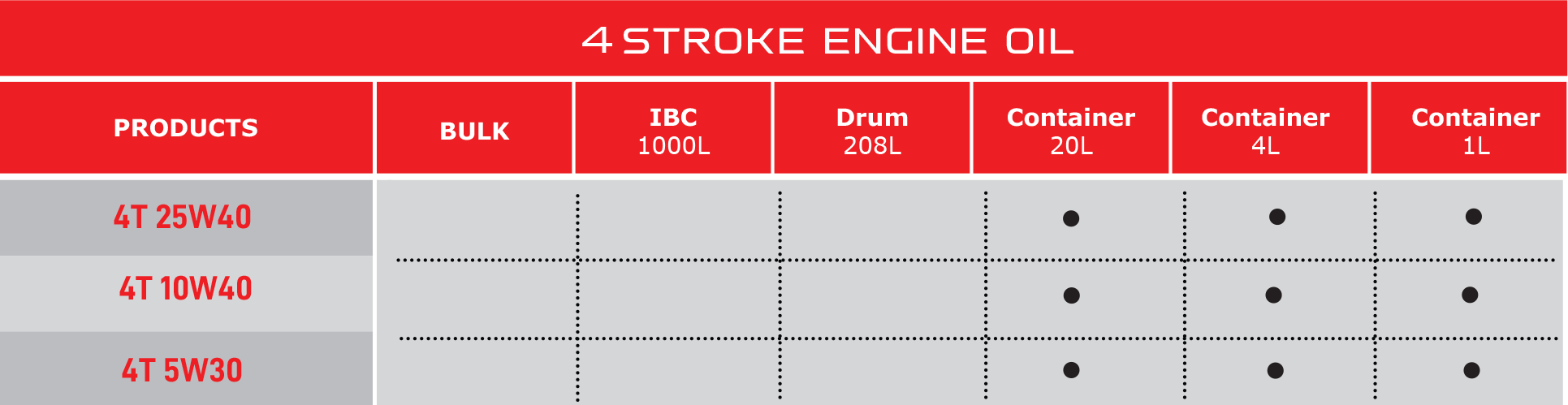 4 STROKE ENGINE OIL

| PRODUCTS | BULK | IBC 1000L | Drum 208L | Container 20L | Container 4L | Container 1L |
|---|---|---|---|---|---|---|
| 4T 25W40 | | | | ● | ● | ● |
| 4T 10W40 | | | | ● | ● | ● |
| 4T 5W30 | | | | ● | ● | ● |